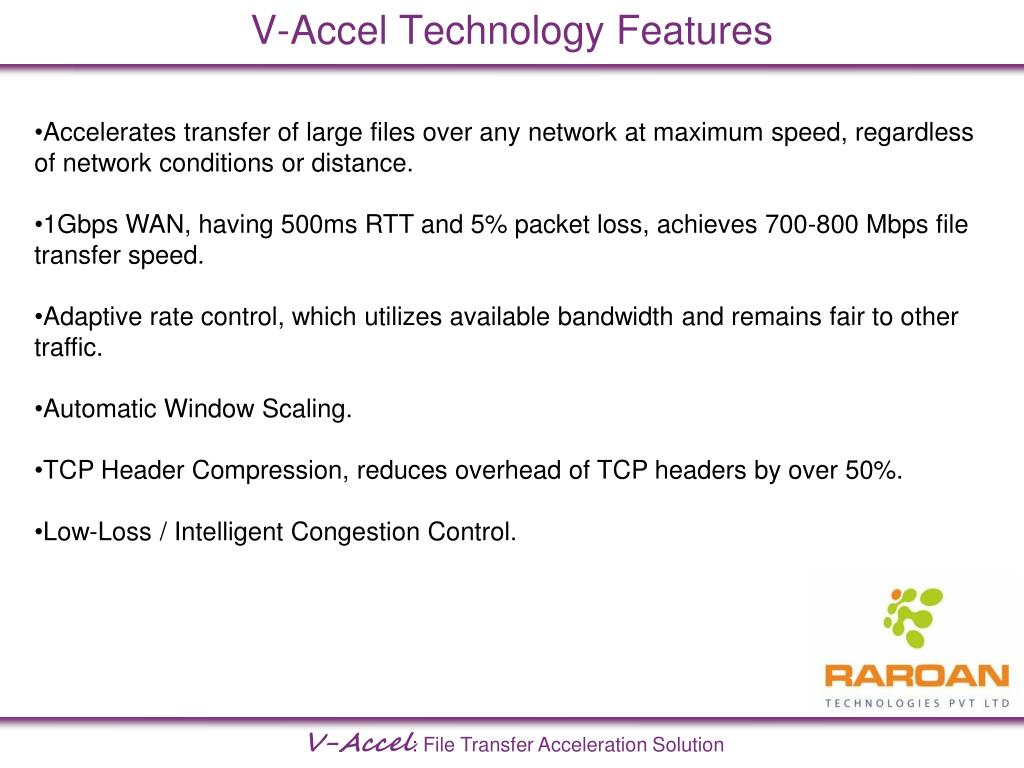 V-Accel Technology Features

•Accelerates transfer of large files over any network at maximum speed, regardless of network conditions or distance.

•1Gbps WAN, having 500ms RTT and 5% packet loss, achieves 700-800 Mbps file transfer speed.

•Adaptive rate control, which utilizes available bandwidth and remains fair to other traffic.

•Automatic Window Scaling.

•TCP Header Compression, reduces overhead of TCP headers by over 50%.

•Low-Loss / Intelligent Congestion Control.

RAROAN
TECHNOLOGIES PVT LTD

V-Accel: File Transfer Acceleration Solution